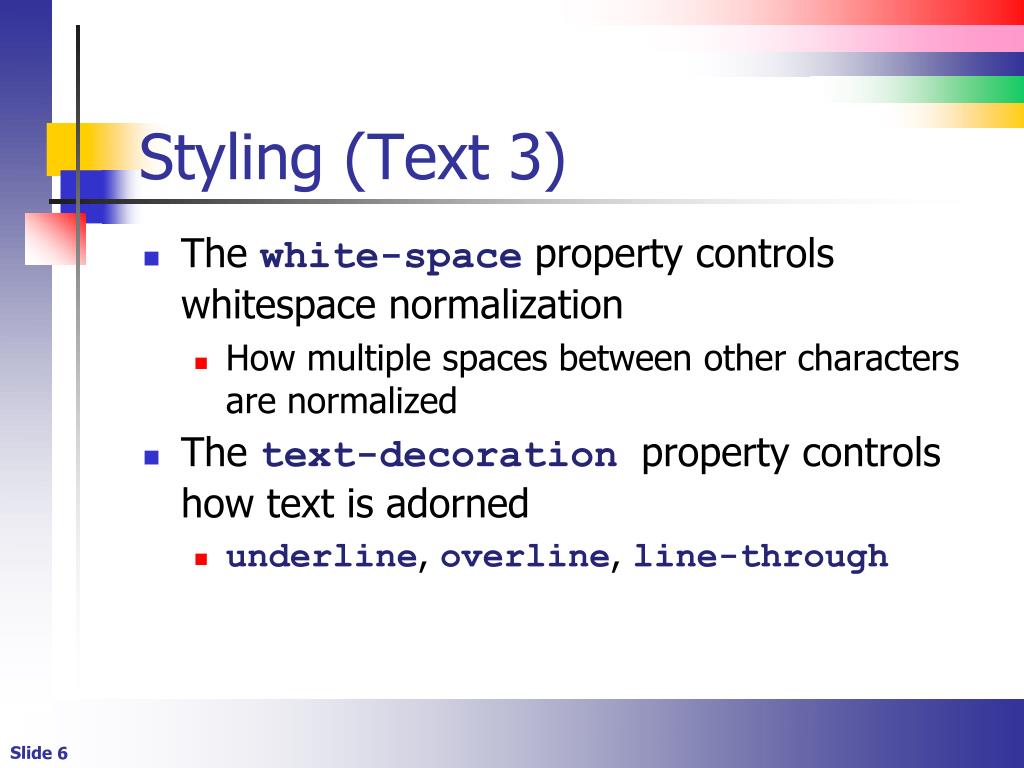 Styling (Text 3)

The white-space property controls whitespace normalization

How multiple spaces between other characters are normalized

The text-decoration property controls how text is adorned

underline, overline, line-through

Slide 6